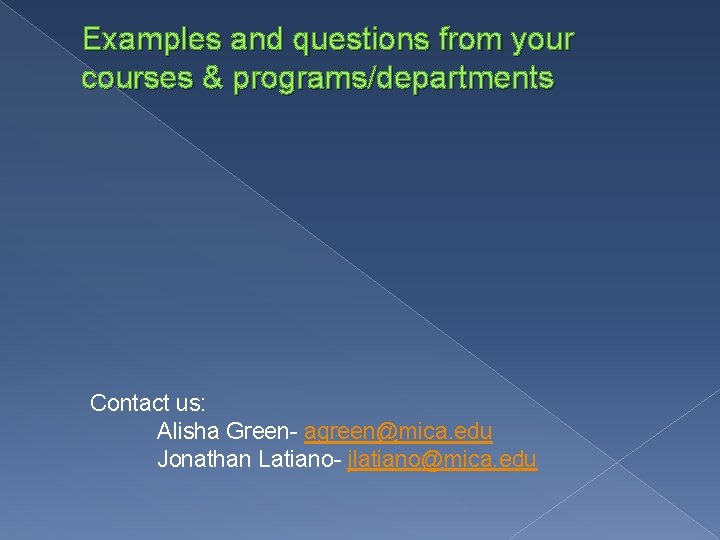 Examples and questions from your courses & programs/departments

Contact us:
Alisha Green- agreen@mica.edu
Jonathan Latiano- jlatiano@mica.edu